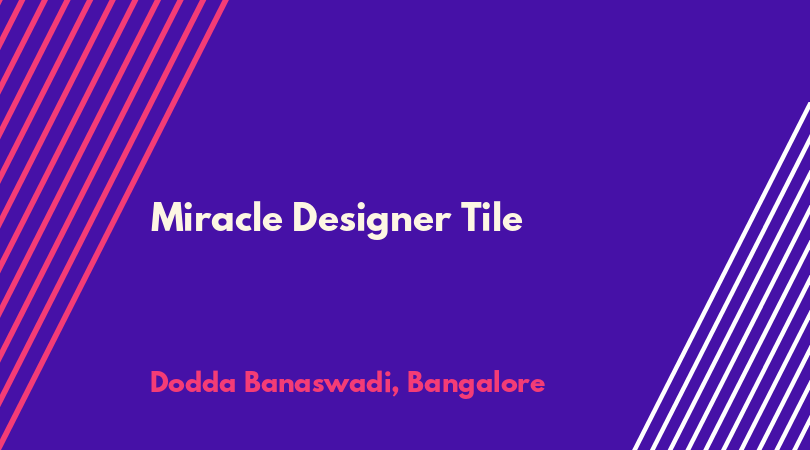 Miracle Designer Tile

Dodda Banaswadi, Bangalore